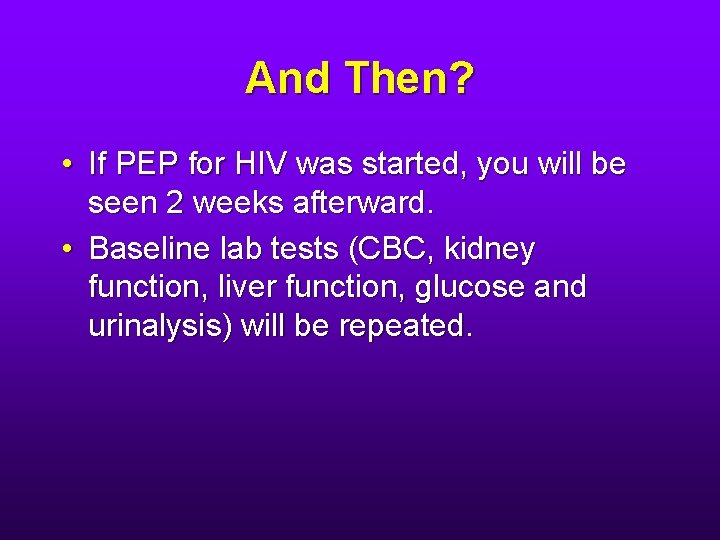 And Then?

• If PEP for HIV was started, you will be seen 2 weeks afterward.

• Baseline lab tests (CBC, kidney function, liver function, glucose and urinalysis) will be repeated.